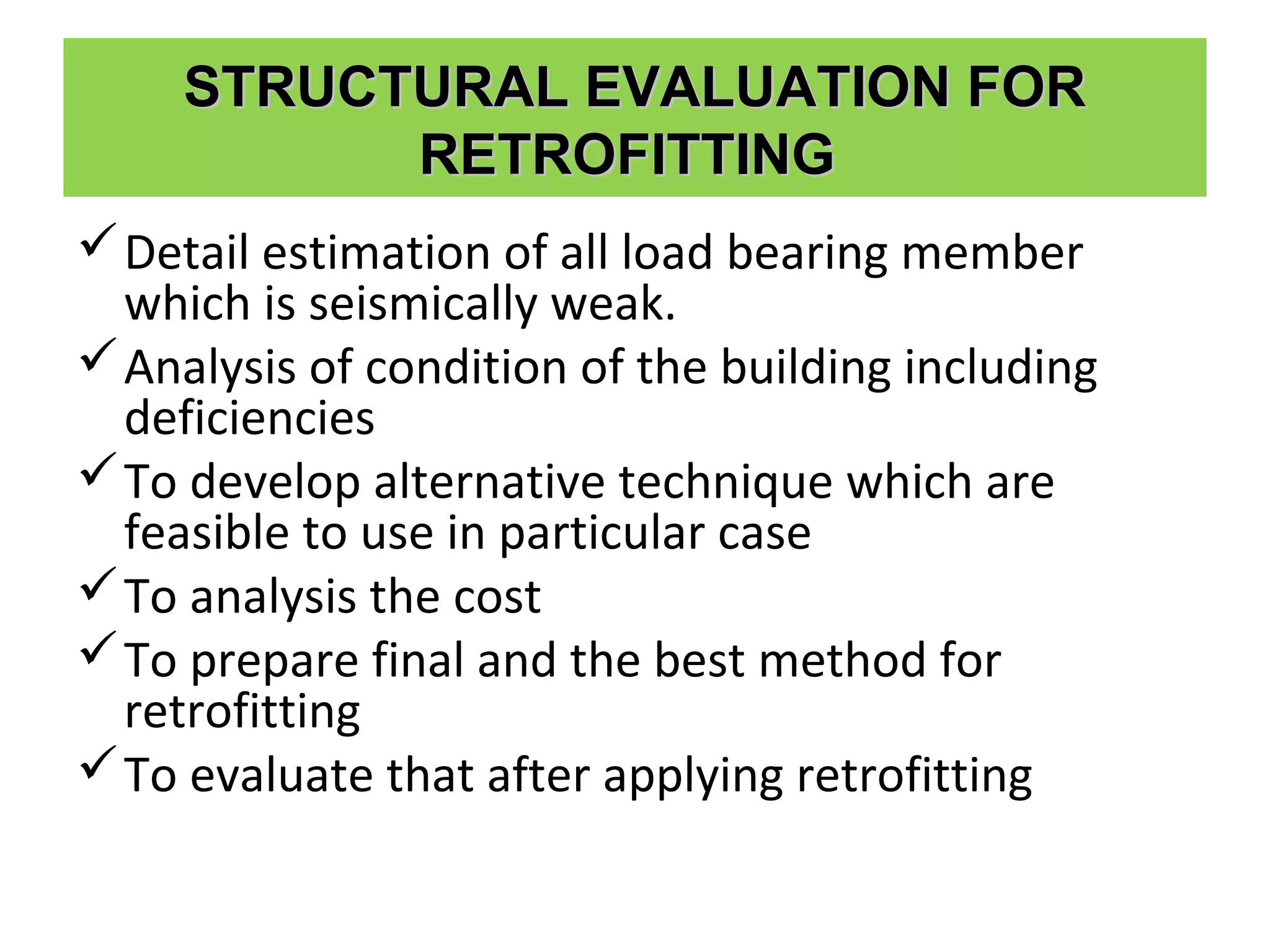 STRUCTURAL EVALUATION FOR RETROFITTING

✓ Detail estimation of all load bearing member which is seismically weak.

✓ Analysis of condition of the building including deficiencies

✓ To develop alternative technique which are feasible to use in particular case

✓ To analysis the cost

✓ To prepare final and the best method for retrofitting

✓ To evaluate that after applying retrofitting